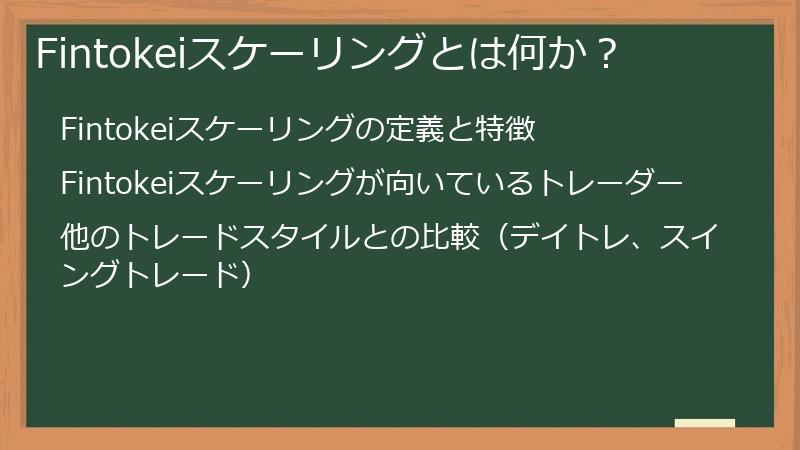 Fintokeiスケーリングとは何か？

Fintokeiスケーリングの定義と特徴

Fintokeiスケーリングが向いているトレーダー

他のトレードスタイルとの比較（デイトレ、スイングトレード）